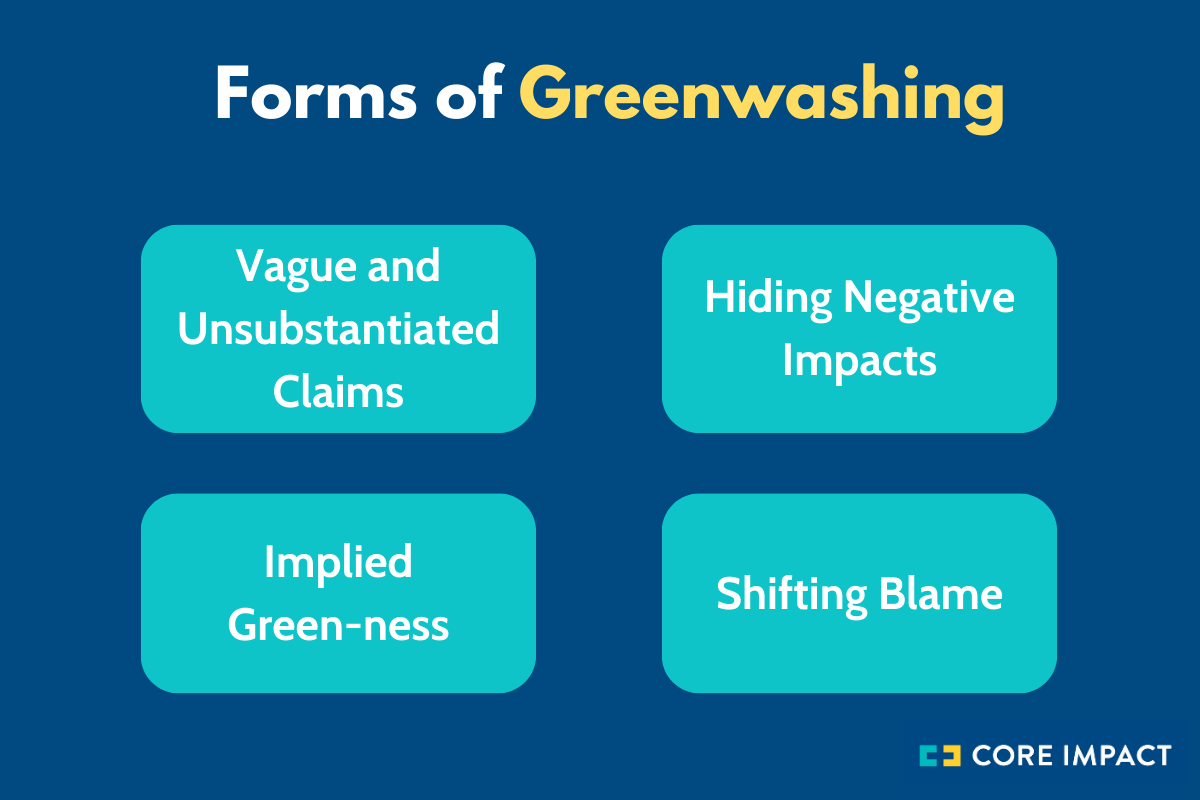 Forms of Greenwashing

Vague and Unsubstantiated Claims

Hiding Negative Impacts

Implied Green-ness

Shifting Blame

CORE IMPACT